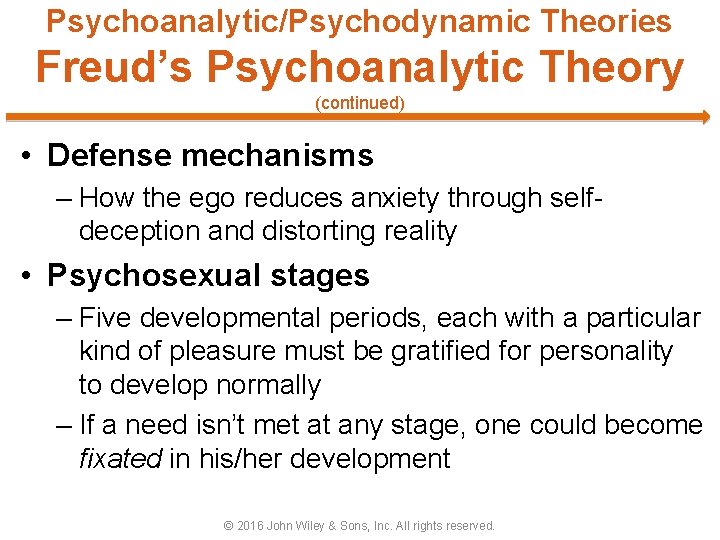 Psychoanalytic/Psychodynamic Theories
Freud's Psychoanalytic Theory
(continued)

• Defense mechanisms
– How the ego reduces anxiety through self-deception and distorting reality

• Psychosexual stages
– Five developmental periods, each with a particular kind of pleasure must be gratified for personality to develop normally
– If a need isn't met at any stage, one could become fixated in his/her development

© 2016 John Wiley & Sons, Inc. All rights reserved.